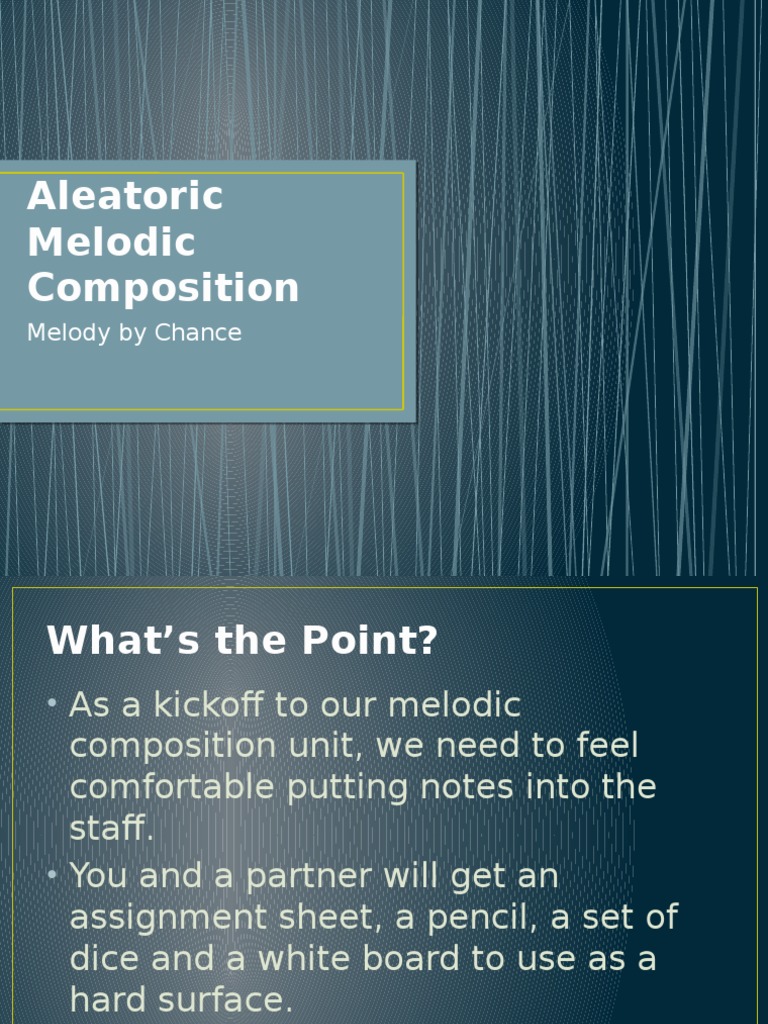 Aleatoric Melodic Composition

Melody by Chance

What’s the Point?

• As a kickoff to our melodic composition unit, we need to feel comfortable putting notes into the staff.

• You and a partner will get an assignment sheet, a pencil, a set of dice and a white board to use as a hard surface.